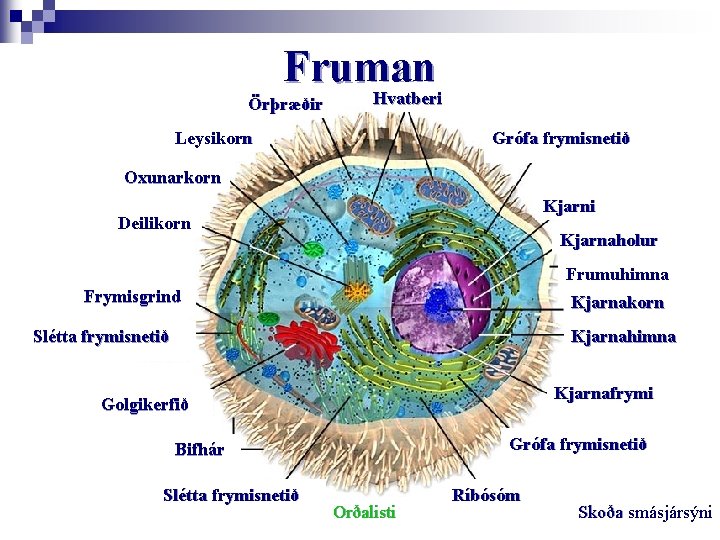 Fruman

Örþræðir

Hvatberi

Leysikorn

Grófa frymisnetið

Oxunarkorn

Kjarni

Deilikorn

Kjarnaholur

Frumuhimna

Frymisgrind

Kjarnakorn

Slétta frymisnetið

Kjarnahimna

Golgikerfið

Kjarnafrymi

Bifhár

Grófa frymisnetið

Slétta frymisnetið

Ríbósóm

Orðalisti

Skoða smásjársýni